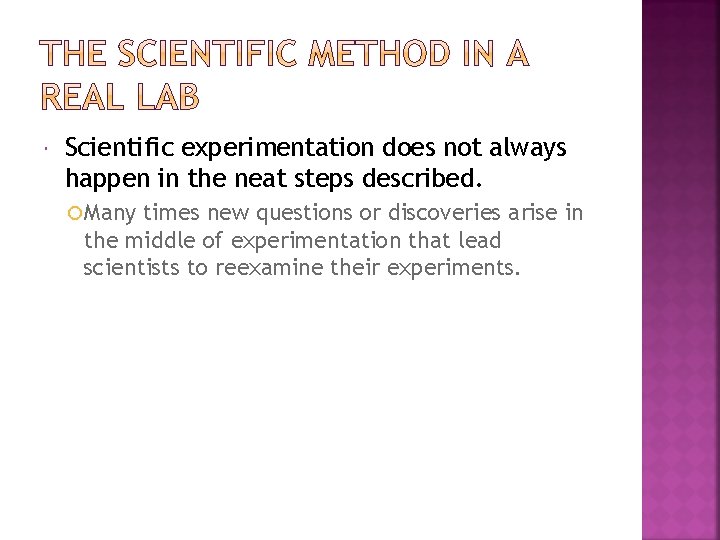 THE SCIENTIFIC METHOD IN A REAL LAB

Scientific experimentation does not always happen in the neat steps described.

Many times new questions or discoveries arise in the middle of experimentation that lead scientists to reexamine their experiments.